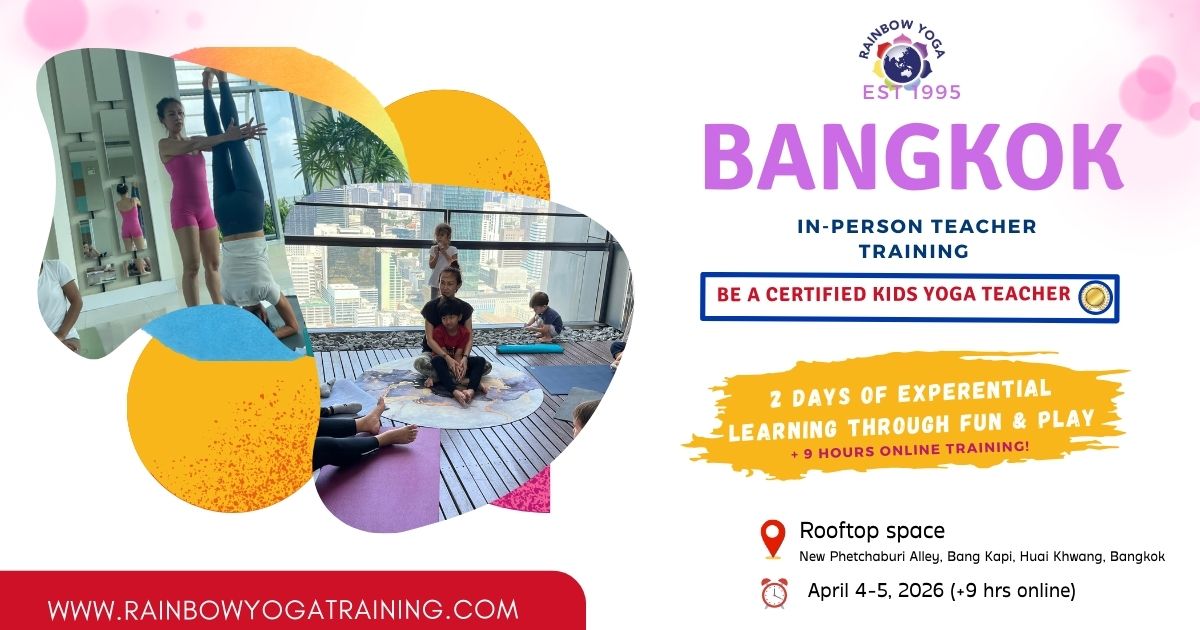 RAINBOW YOGA
EST 1995

BANGKOK

IN-PERSON TEACHER TRAINING

BE A CERTIFIED KIDS YOGA TEACHER

2 DAYS OF EXPERENTIAL LEARNING THROUGH FUN & PLAY
+ 9 HOURS ONLINE TRAINING!

Rooftop space
New Phetchaburi Alley, Bang Kapi, Huai Khwang, Bangkok

April 4-5, 2026 (+9 hrs online)

WWW.RAINBOWYOGATRAINING.COM